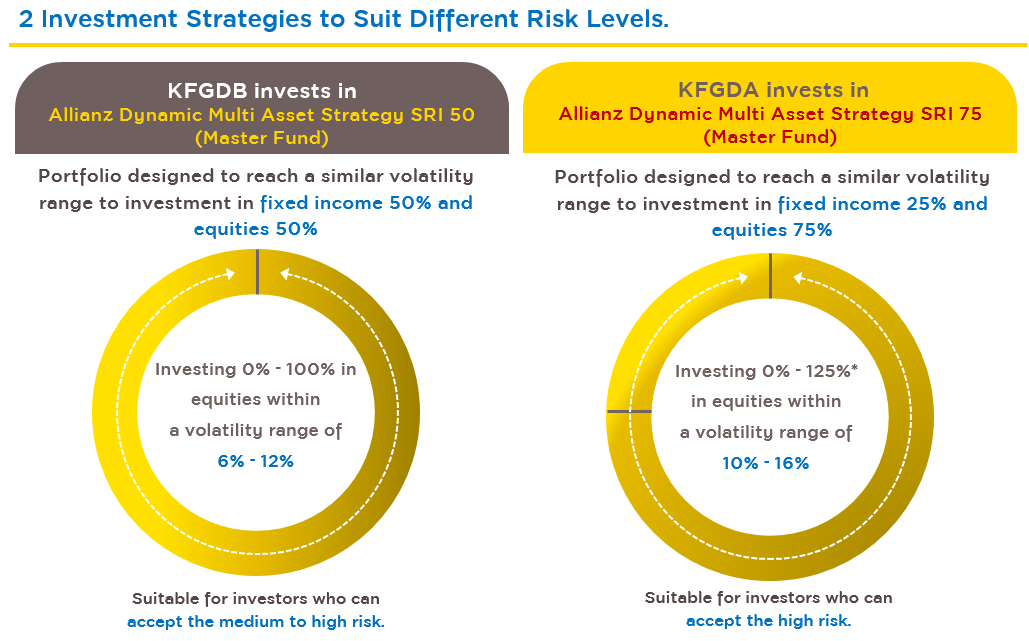 2 Investment Strategies to Suit Different Risk Levels.

KFGDB invests in
Allianz Dynamic Multi Asset Strategy SRI 50
(Master Fund)

Portfolio designed to reach a similar volatility range to investment in fixed income 50% and equities 50%

Investing 0% - 100% in equities within a volatility range of 6% - 12%

Suitable for investors who can accept the medium to high risk.

KFGDA invests in
Allianz Dynamic Multi Asset Strategy SRI 75
(Master Fund)

Portfolio designed to reach a similar volatility range to investment in fixed income 25% and equities 75%

Investing 0% - 125%* in equities within a volatility range of 10% - 16%

Suitable for investors who can accept the high risk.